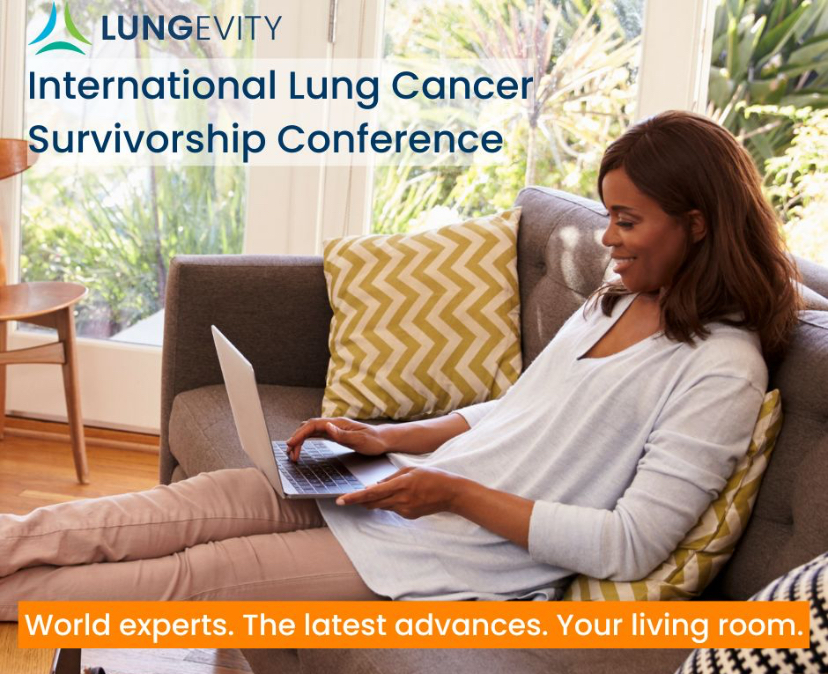 LUNGEVITY

International Lung Cancer Survivorship Conference

World experts. The latest advances. Your living room.